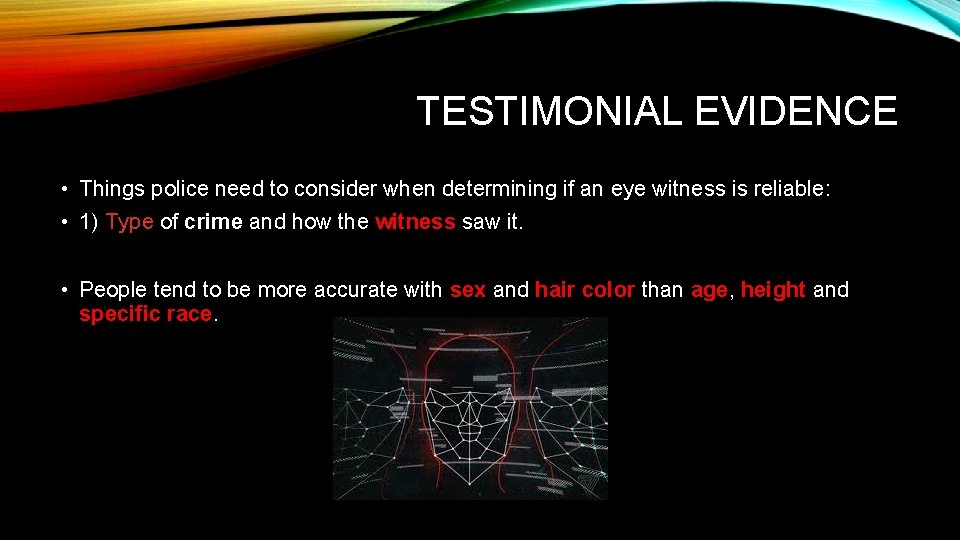 TESTIMONIAL EVIDENCE

• Things police need to consider when determining if an eye witness is reliable:
• 1) Type of crime and how the witness saw it.

• People tend to be more accurate with sex and hair color than age, height and specific race.